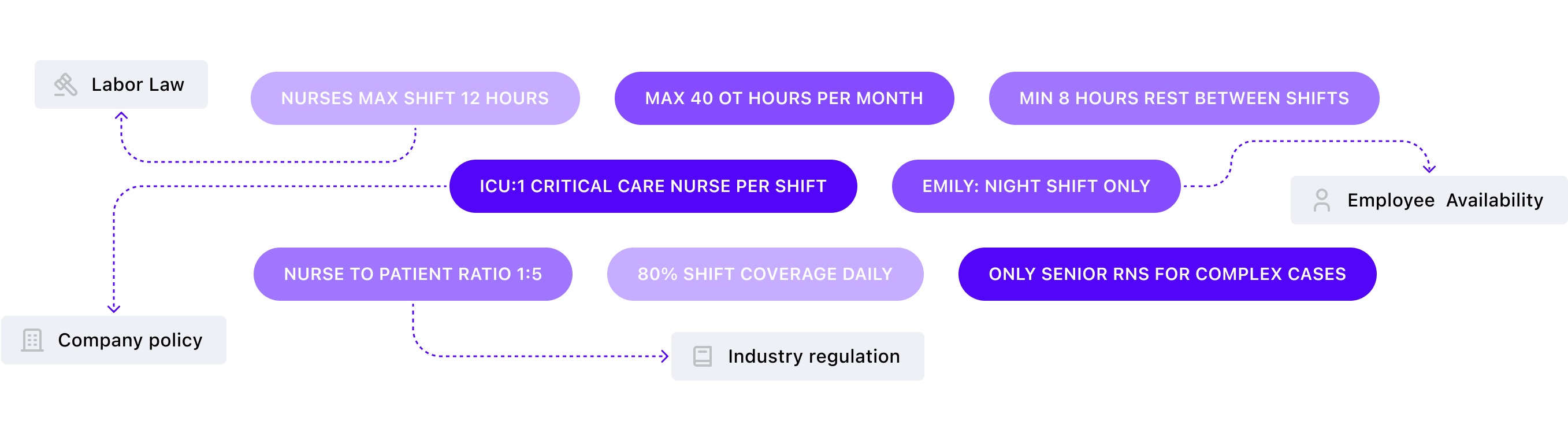 Labor Law

NURSES MAX SHIFT 12 HOURS

MAX 40 OT HOURS PER MONTH

MIN 8 HOURS REST BETWEEN SHIFTS

ICU:1 CRITICAL CARE NURSE PER SHIFT

EMILY: NIGHT SHIFT ONLY

Employee Availability

NURSE TO PATIENT RATIO 1:5

80% SHIFT COVERAGE DAILY

ONLY SENIOR RNS FOR COMPLEX CASES

Company policy

Industry regulation